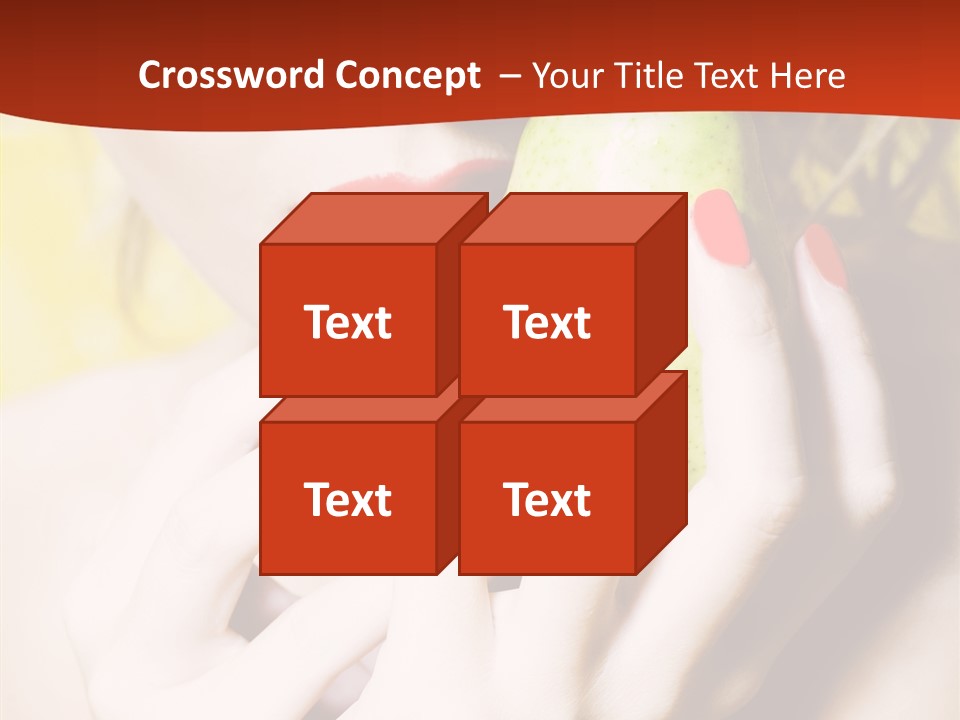 Crossword Concept – Your Title Text Here

Text

Text

Text

Text